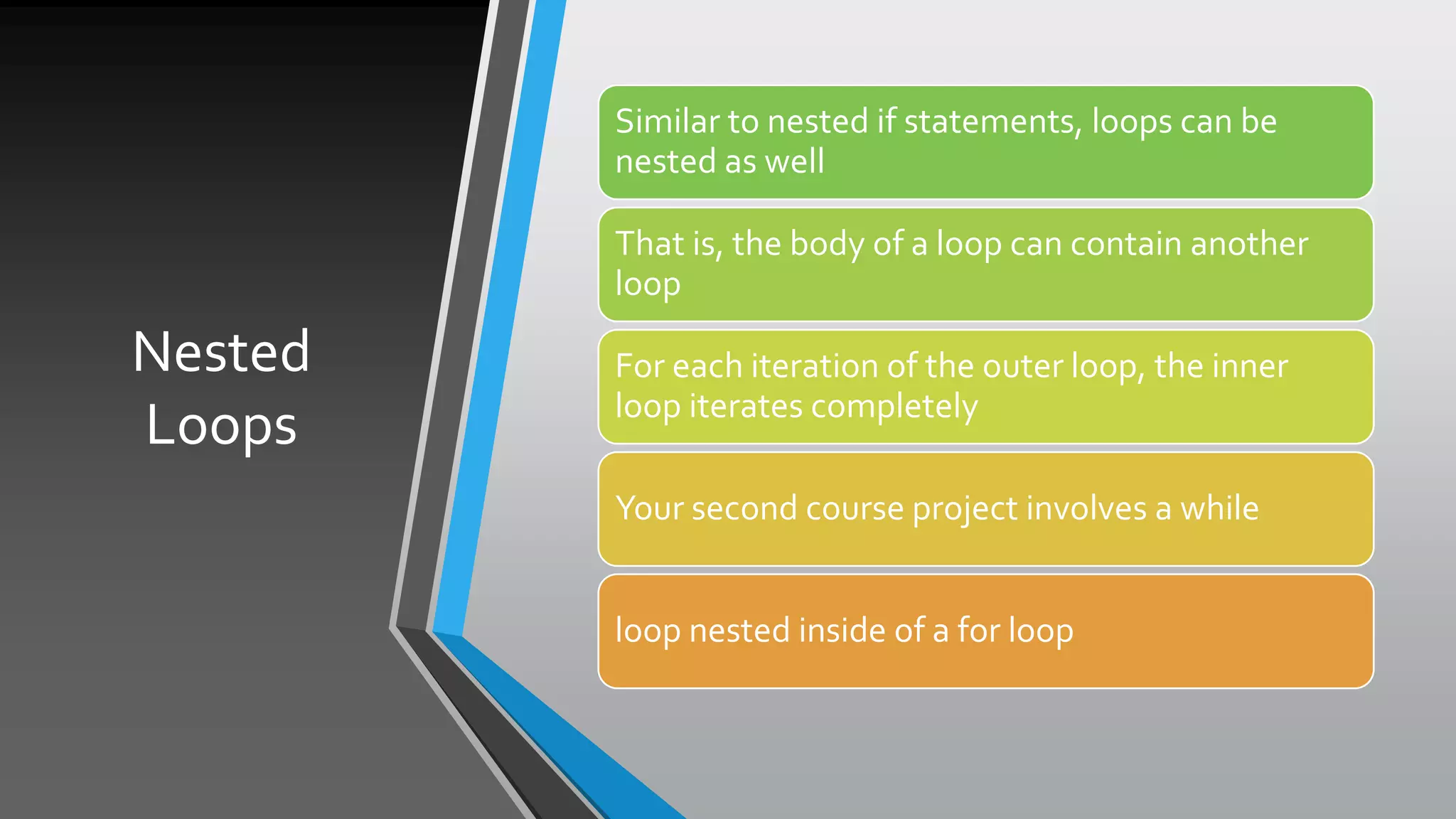 Nested Loops

Similar to nested if statements, loops can be nested as well

That is, the body of a loop can contain another loop

For each iteration of the outer loop, the inner loop iterates completely

Your second course project involves a while

loop nested inside of a for loop